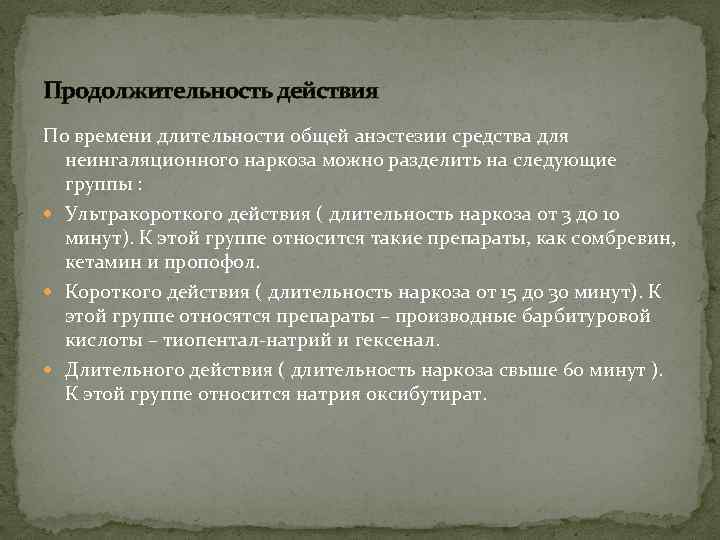 Продолжительность действия

По времени длительности общей анэстезии средства для неингаляционного наркоза можно разделить на следующие группы :

Ультракороткого действия ( длительность наркоза от 3 до 10 минут). К этой группе относится такие препараты, как сомбревин, кетамин и пропофол.

Короткого действия ( длительность наркоза от 15 до 30 минут). К этой группе относятся препараты – производные барбитуровой кислоты – тиопентал-натрий и гексенал.

Длительного действия ( длительность наркоза свыше 60 минут ). К этой группе относится натрия оксибутират.